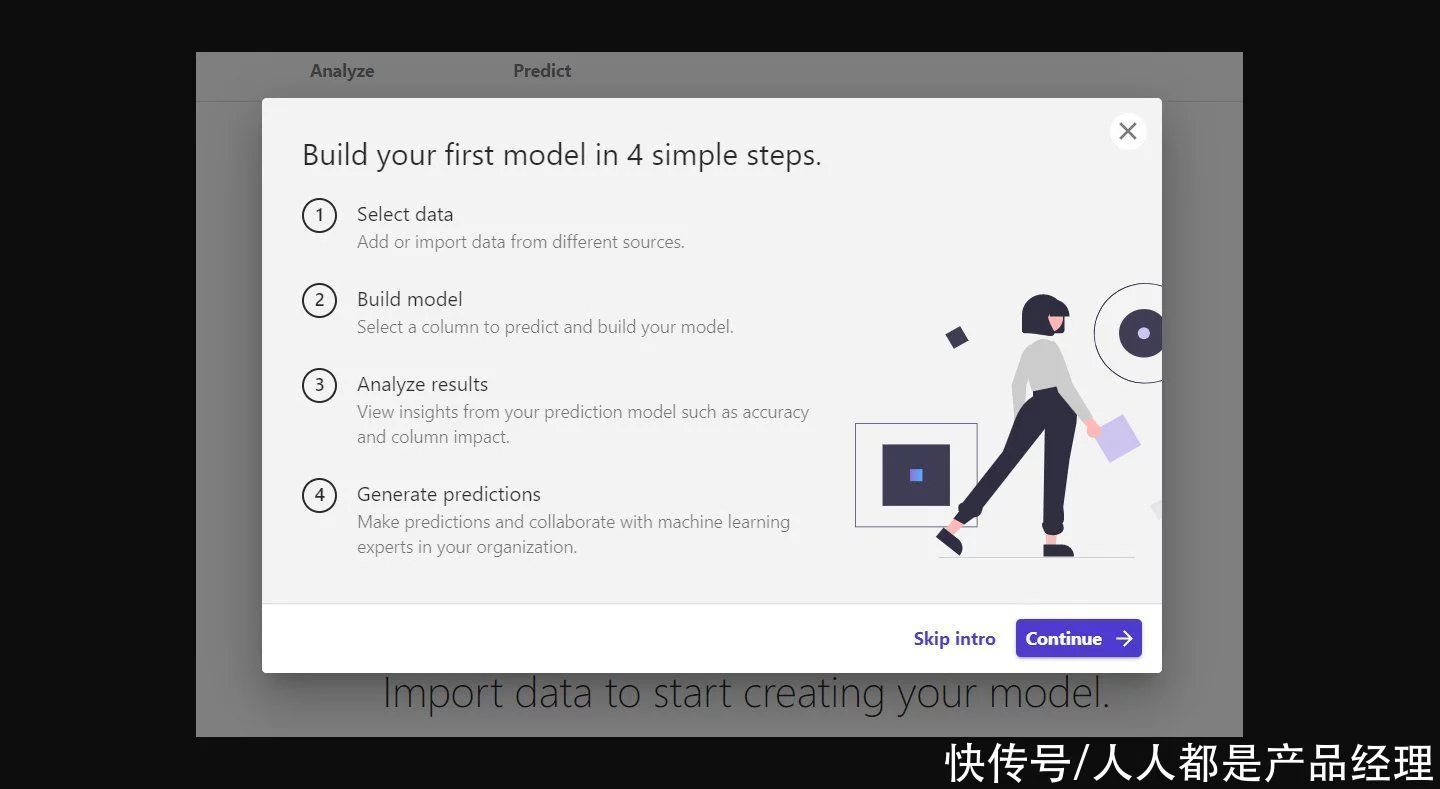 Analyze Predict

Build your first model in 4 simple steps.

1 Select data
Add or import data from different sources.

2 Build model
Select a column to predict and build your model.

3 Analyze results
View insights from your prediction model such as accuracy and column impact.

4 Generate predictions
Make predictions and collaborate with machine learning experts in your organization.

Skip intro Continue

Import data to start creating your model.

快传号/人人都是产品经理